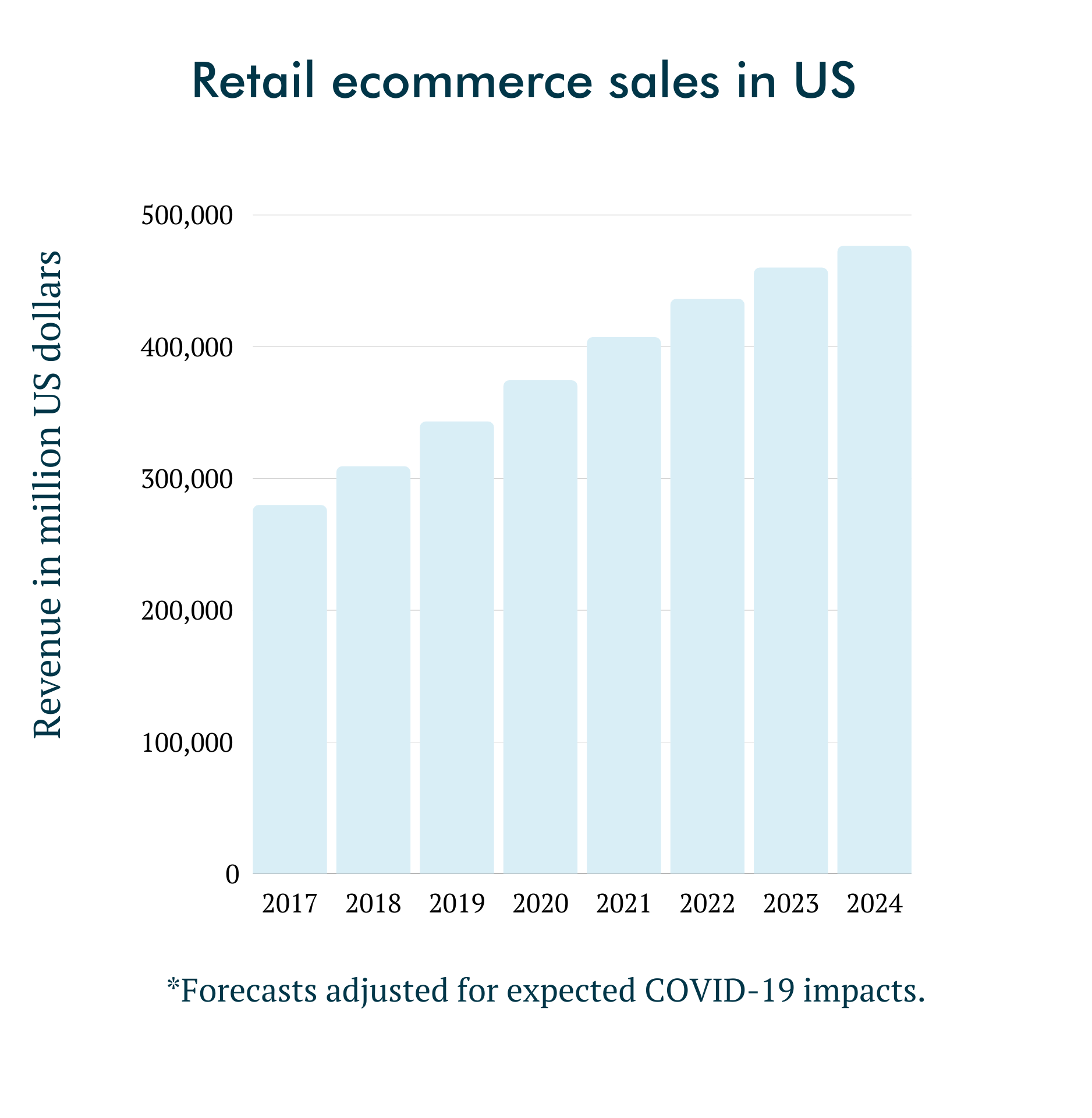 Retail ecommerce sales in US

Revenue in million US dollars

500,000
400,000
300,000
200,000
100,000
0

2017 2018 2019 2020 2021 2022 2023 2024

*Forecasts adjusted for expected COVID-19 impacts.